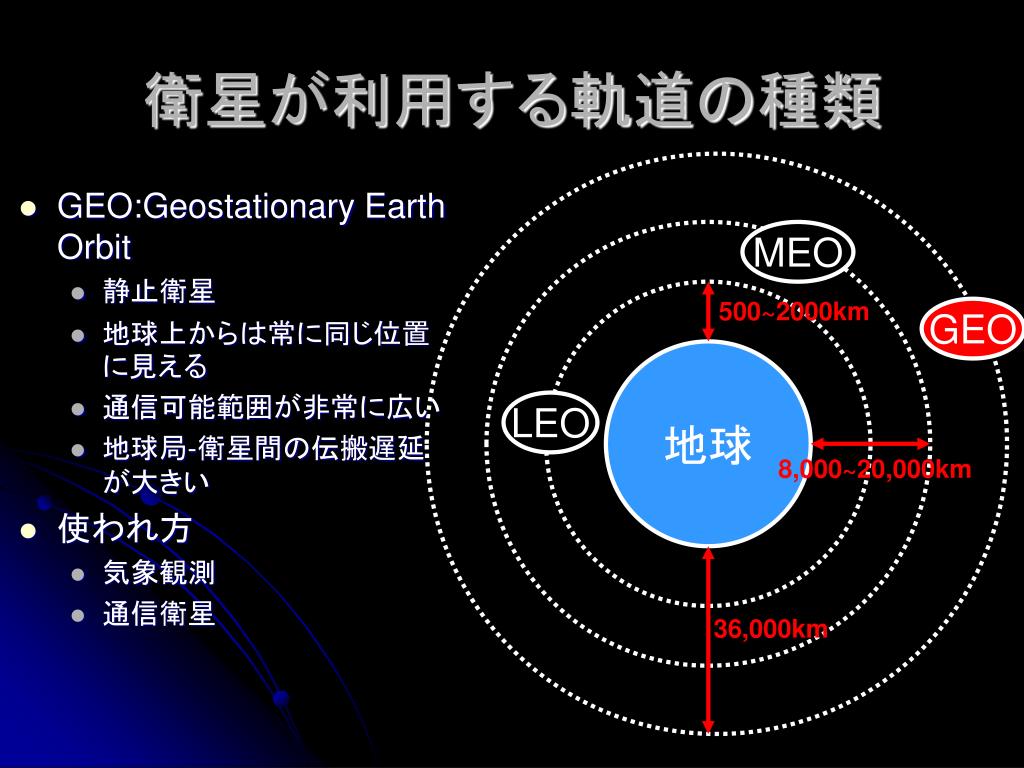 衛星が利用する軌道の種類

- GEO:Geostationary Earth Orbit
  - 静止衛星
  - 地球上からは常に同じ位置に見える
  - 通信可能範囲が非常に広い
  - 地球局-衛星間の伝搬遅延が大きい
- 使われ方
  - 気象観測
  - 通信衛星

MEO

500~2000km

GEO

LEO

地球

8,000~20,000km

36,000km